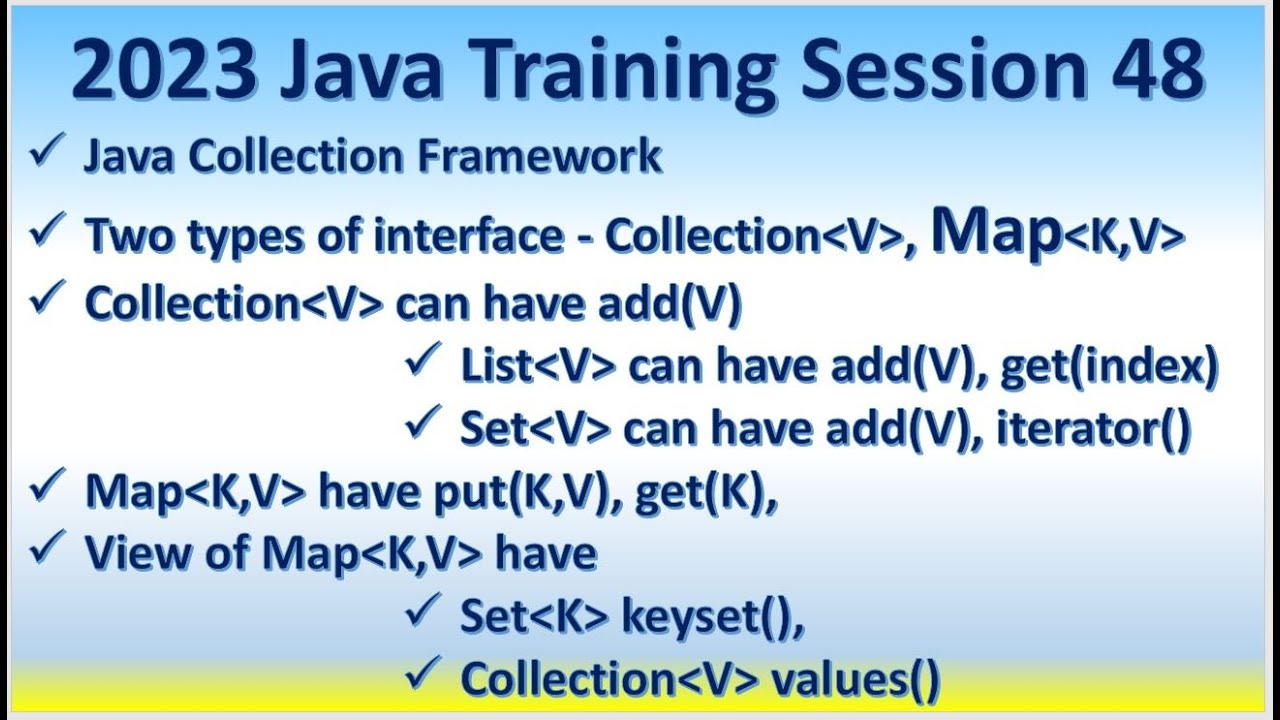 2023 Java Training Session 48

✓ Java Collection Framework

✓ Two types of interface - Collection<V>, Map<K,V>

✓ Collection<V> can have add(V)

✓ List<V> can have add(V), get(index)

✓ Set<V> can have add(V), iterator()

✓ Map<K,V> have put(K,V), get(K),

✓ View of Map<K,V> have

✓ Set<K> keyset(),

✓ Collection<V> values()